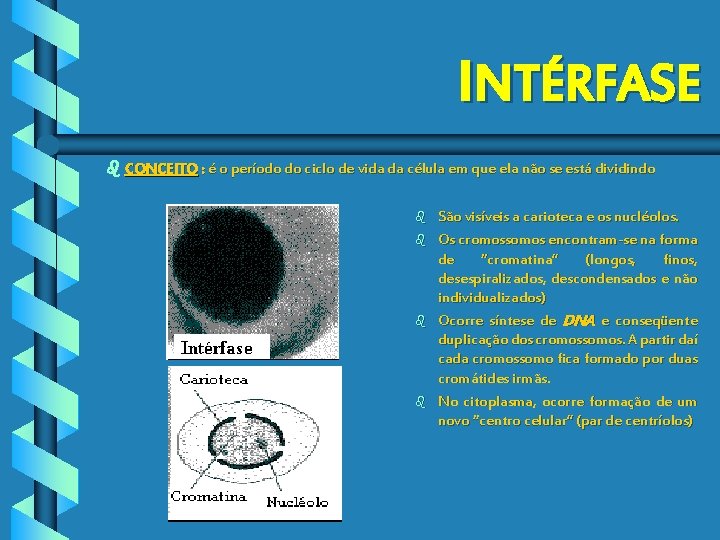 INTÉRFASE

CONCEITO : é o período do ciclo de vida da célula em que ela não se está dividindo

Intérfase

Carioteca

Cromatina

Nucléolo

São visíveis a carioteca e os nucléolos.

Os cromossomos encontram-se na forma de "cromatina" (longos, finos, desespiralizados, descondensados e não individualizados)

Ocorre síntese de DNA e conseqüente duplicação dos cromossomos. A partir daí cada cromossomo fica formado por duas cromátides irmãs.

No citoplasma, ocorre formação de um novo "centro celular" (par de centríolos)